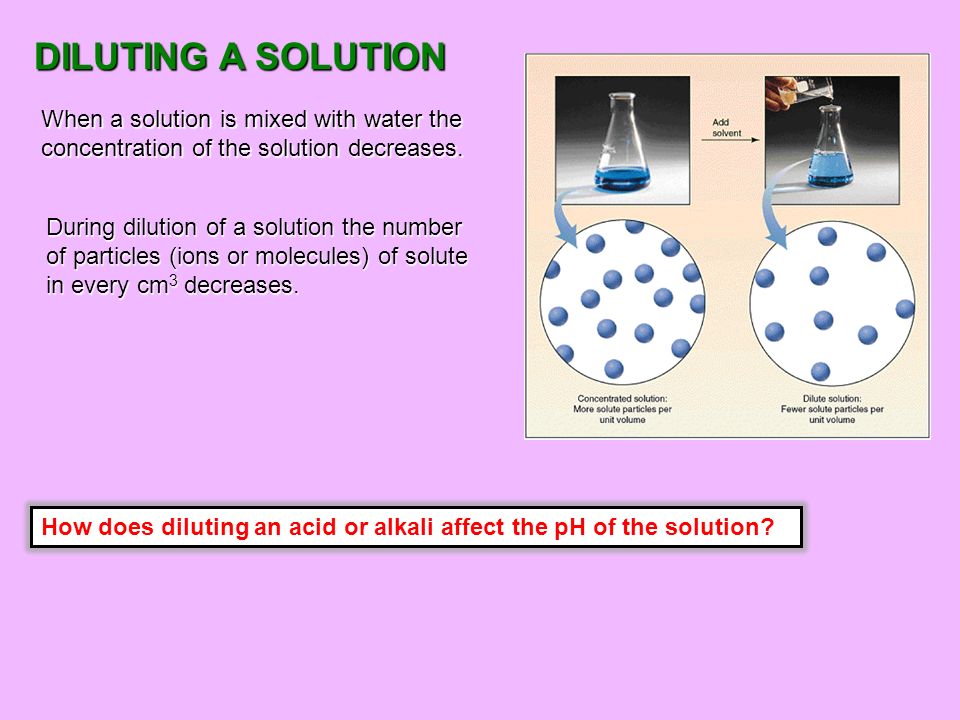 DILUTING A SOLUTION

When a solution is mixed with water the concentration of the solution decreases.

During dilution of a solution the number of particles (ions or molecules) of solute in every $cm^3$ decreases.

Add solvent

Concentrated solution: More solute particles per unit volume

Dilute solution: Fewer solute particles per unit volume

How does diluting an acid or alkali affect the pH of the solution?